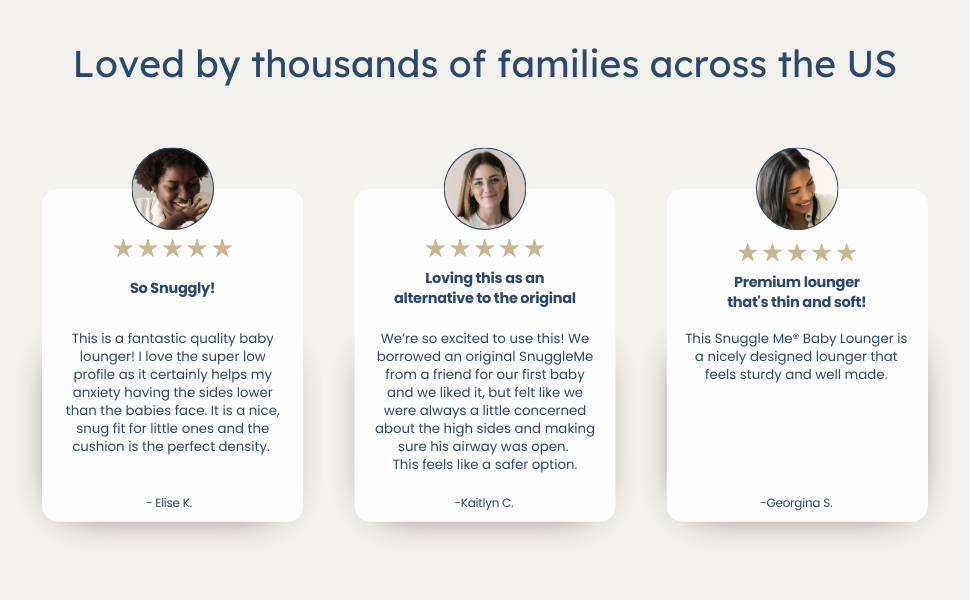 Loved by thousands of families across the US

★★★★★

So Snuggly!

This is a fantastic quality baby lounger! I love the super low profile as it certainly helps my anxiety having the sides lower than the babies face. It is a nice, snug fit for little ones and the cushion is the perfect density.

- Elise K.

★★★★★

Loving this as an alternative to the original

We're so excited to use this! We borrowed an original SnuggleMe from a friend for our first baby and we liked it, but felt like we were always a little concerned about the high sides and making sure his airway was open. This feels like a safer option.

-Kaitlyn C.

★★★★★

Premium lounger that's thin and soft!

This Snuggle Me® Baby Lounger is a nicely designed lounger that feels sturdy and well made.

-Georgina S.